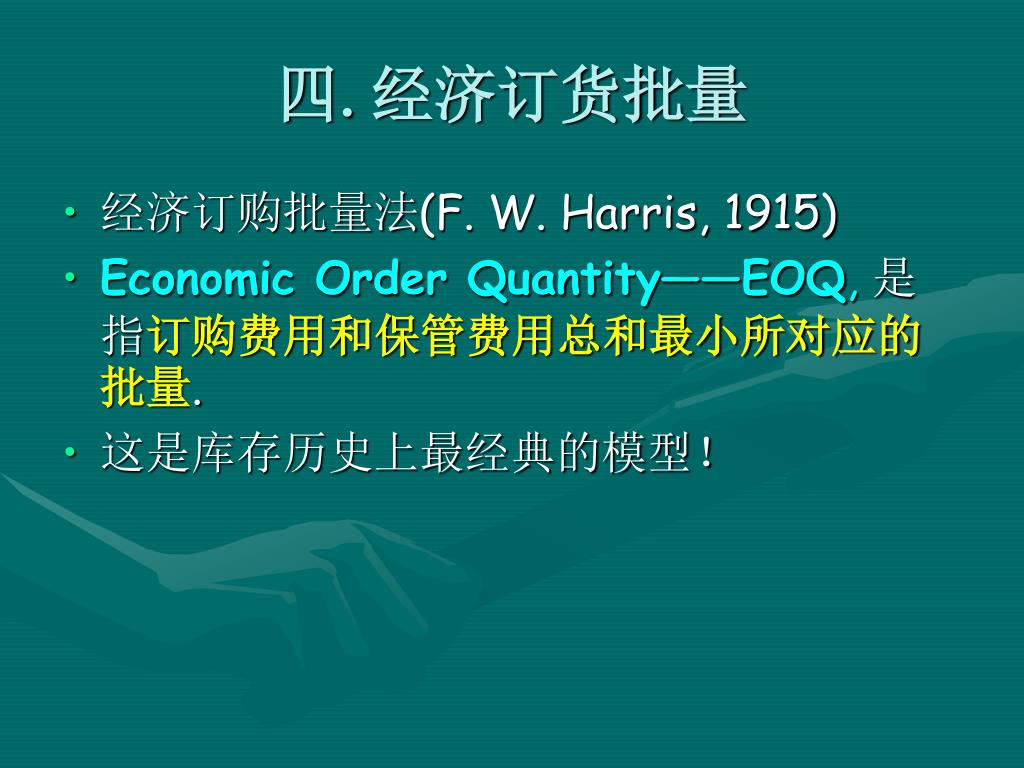 四. 经济订货批量

• 经济订购批量法(F. W. Harris, 1915)
• Economic Order Quantity——EOQ, 是指订购费用和保管费用总和最小所对应的批量.
• 这是库存历史上最经典的模型！